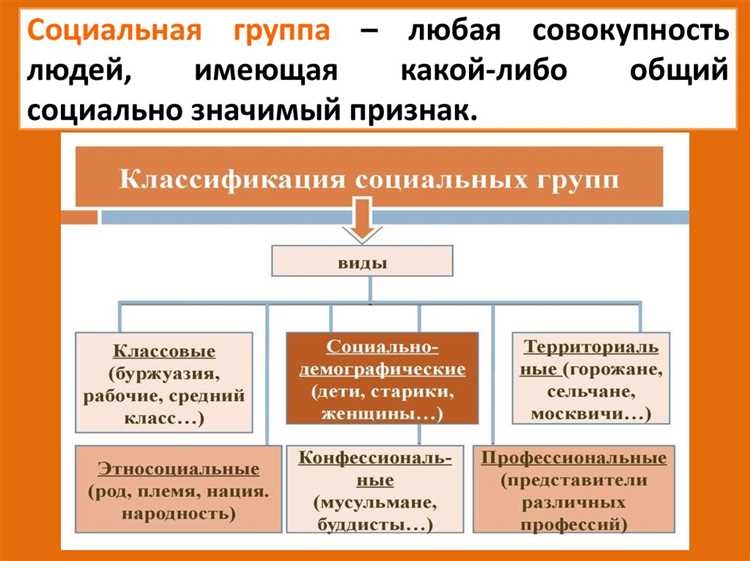 Социальная группа – любая совокупность людей, имеющая какой-либо общий социально значимый признак.

Классификация социальных групп

виды

Классовые (буржуазия, рабочие, средний класс…)

Социально-демографические (дети, старики, женщины…)

Территориальные (горожане, сельчане, москвичи…)

Этносоциальные (род, племя, нация. народность)

Конфессиональные (мусульмане, буддисты…)

Профессиональные (представители различных профессий)